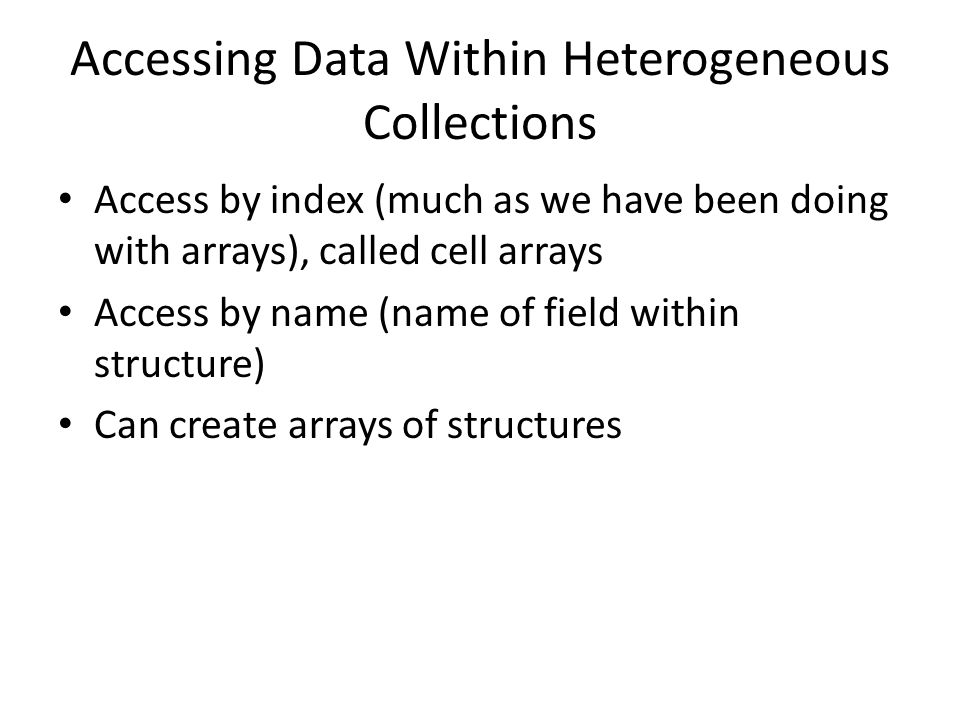 Accessing Data Within Heterogeneous Collections

• Access by index (much as we have been doing with arrays), called cell arrays
• Access by name (name of field within structure)
• Can create arrays of structures